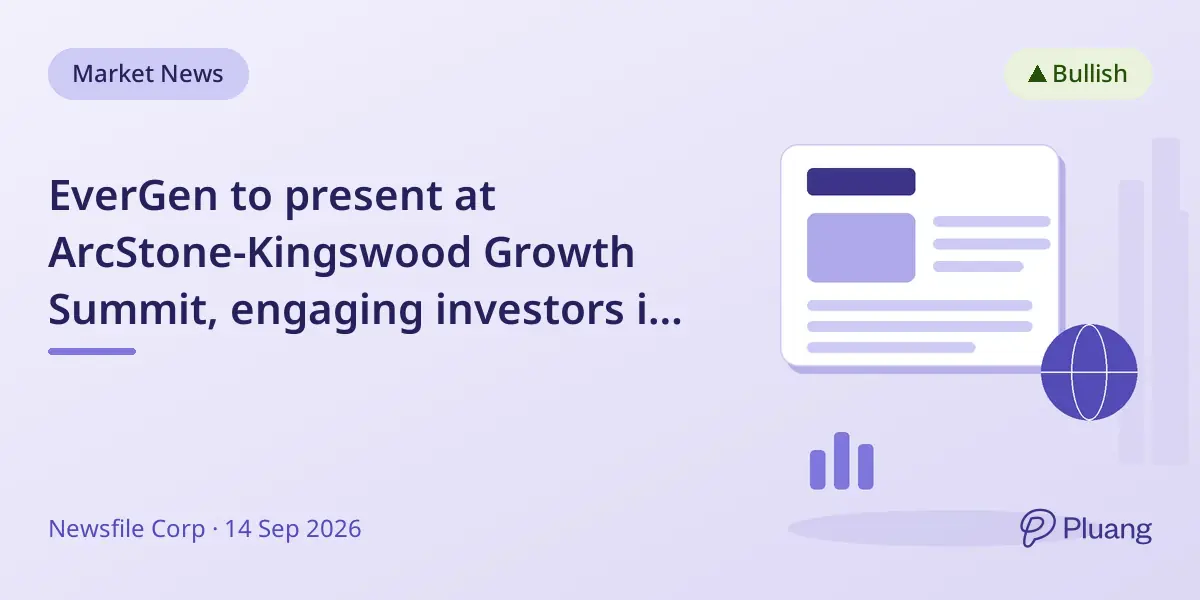 Market News

▲ Bullish

EverGen to present at ArcStone-Kingswood Growth Summit, engaging investors i...

Newsfile Corp · 14 Sep 2026

Pluang